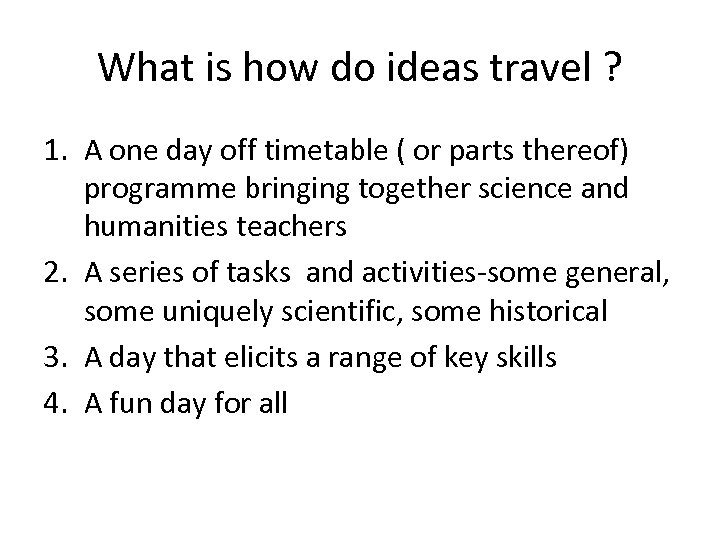 What is how do ideas travel ?

1. A one day off timetable ( or parts thereof) programme bringing together science and humanities teachers
2. A series of tasks and activities-some general, some uniquely scientific, some historical
3. A day that elicits a range of key skills
4. A fun day for all